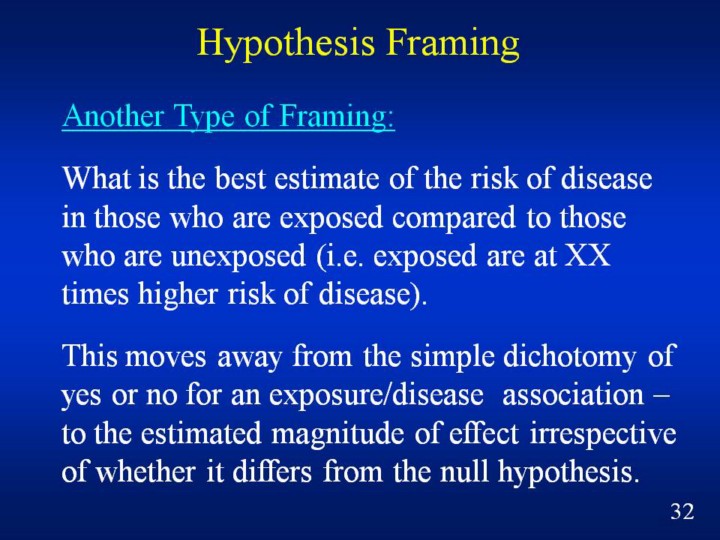 Hypothesis Framing

Another Type of Framing:

What is the best estimate of the risk of disease in those who are exposed compared to those who are unexposed (i.e. exposed are at XX times higher risk of disease).

This moves away from the simple dichotomy of yes or no for an exposure/disease association – to the estimated magnitude of effect irrespective of whether it differs from the null hypothesis.

32